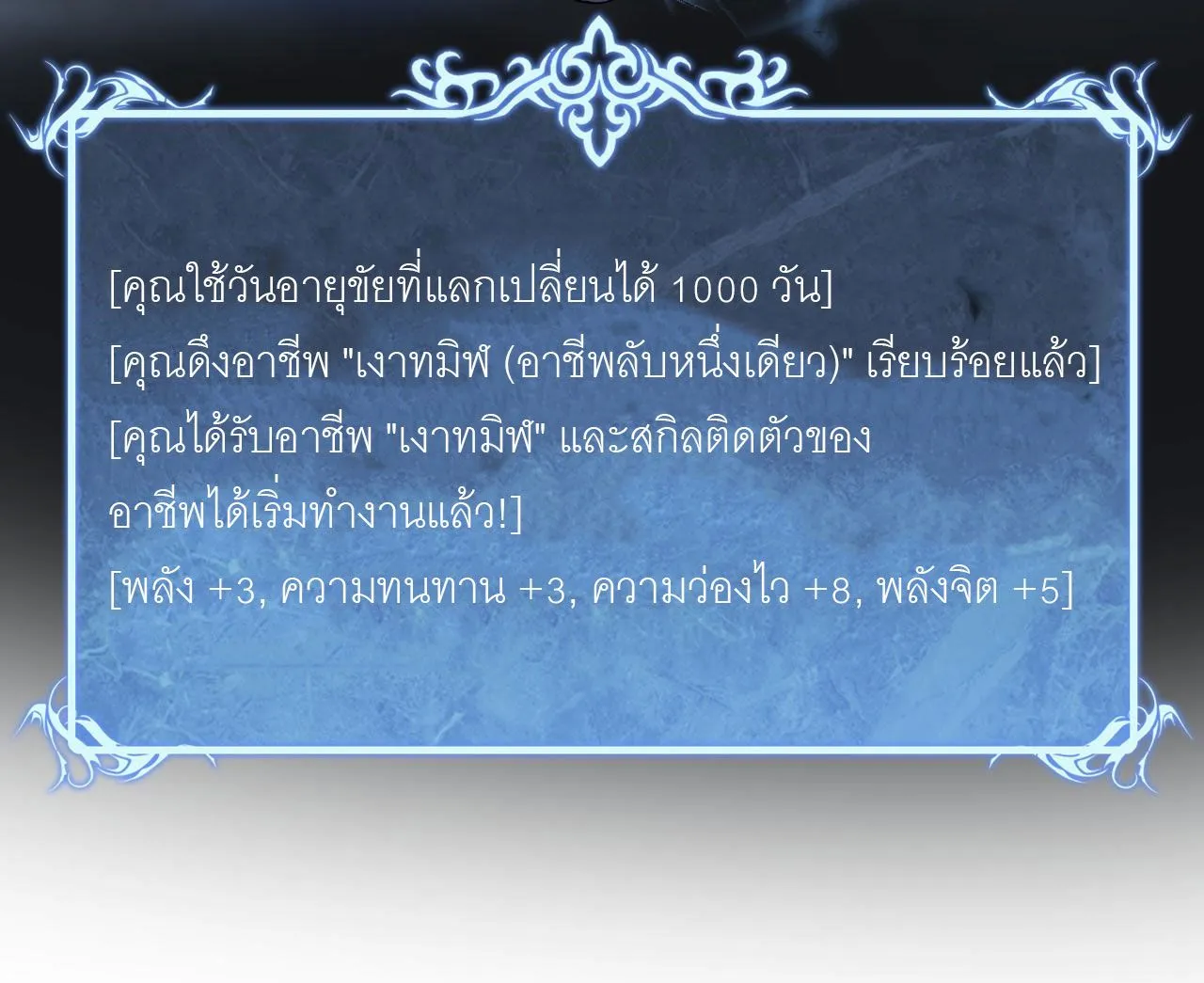 [คุณใช้วันอายุขัยที่แลกเปลี่ยนได้ 1000 วัน]

[คุณดึงอาชีพ "เงาทมิฬ (อาชีพลับหนึ่งเดียว)" เรียบร้อยแล้ว]

[คุณได้รับอาชีพ "เงาทมิฬ" และสกิลติดตัวของอาชีพได้เริ่มทำงานแล้ว!]

[พลัง +3, ความทนทาน +3, ความว่องไว +8, พลังจิต +5]